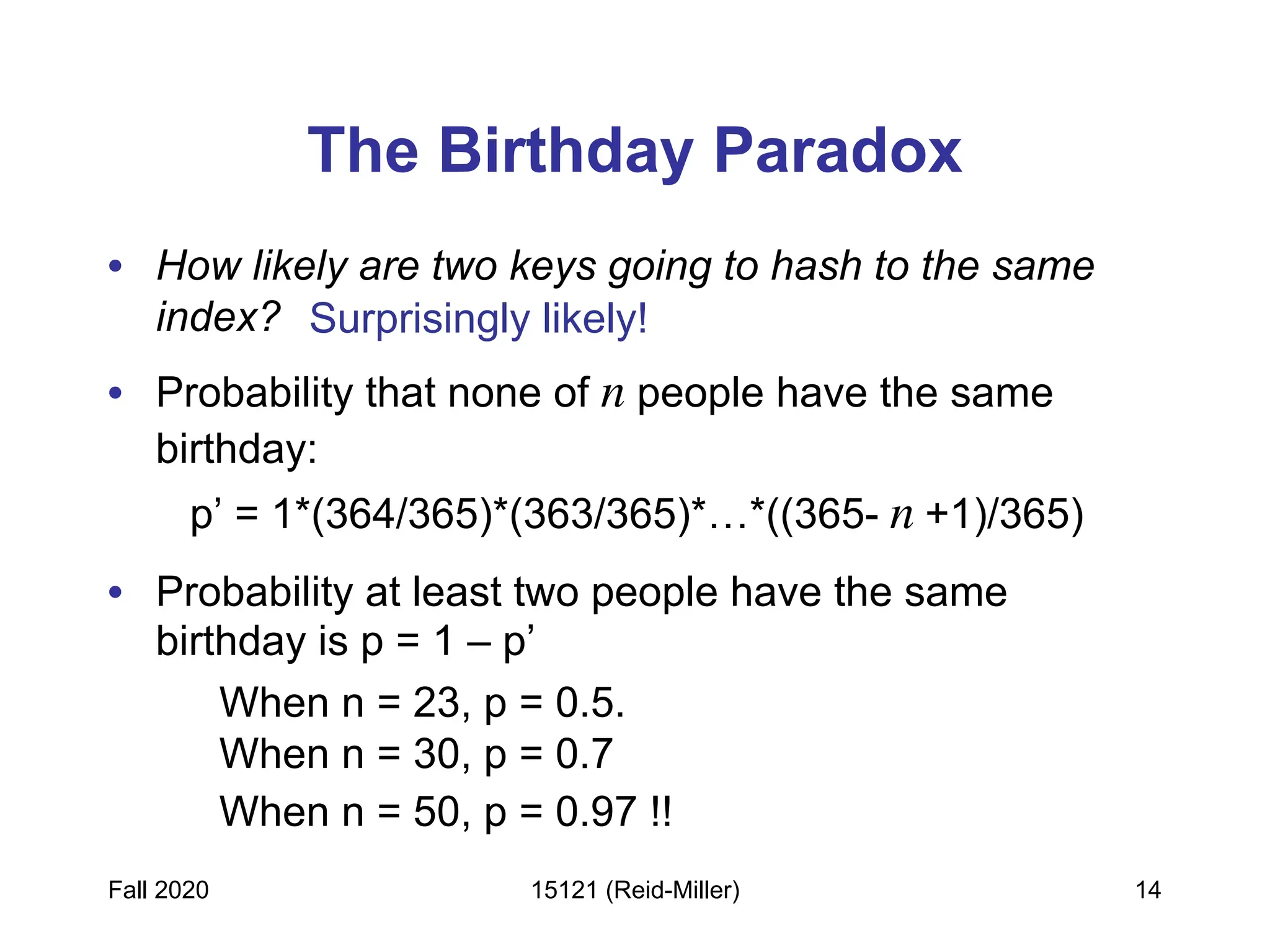 The Birthday Paradox

• How likely are two keys going to hash to the same index? Surprisingly likely!

• Probability that none of $n$ people have the same birthday:

p' = 1*(364/365)*(363/365)*…*((365- $n$ +1)/365)

• Probability at least two people have the same birthday is p = 1 – p'

When n = 23, p = 0.5.
When n = 30, p = 0.7
When n = 50, p = 0.97 !!

Fall 2020

15121 (Reid-Miller)

14